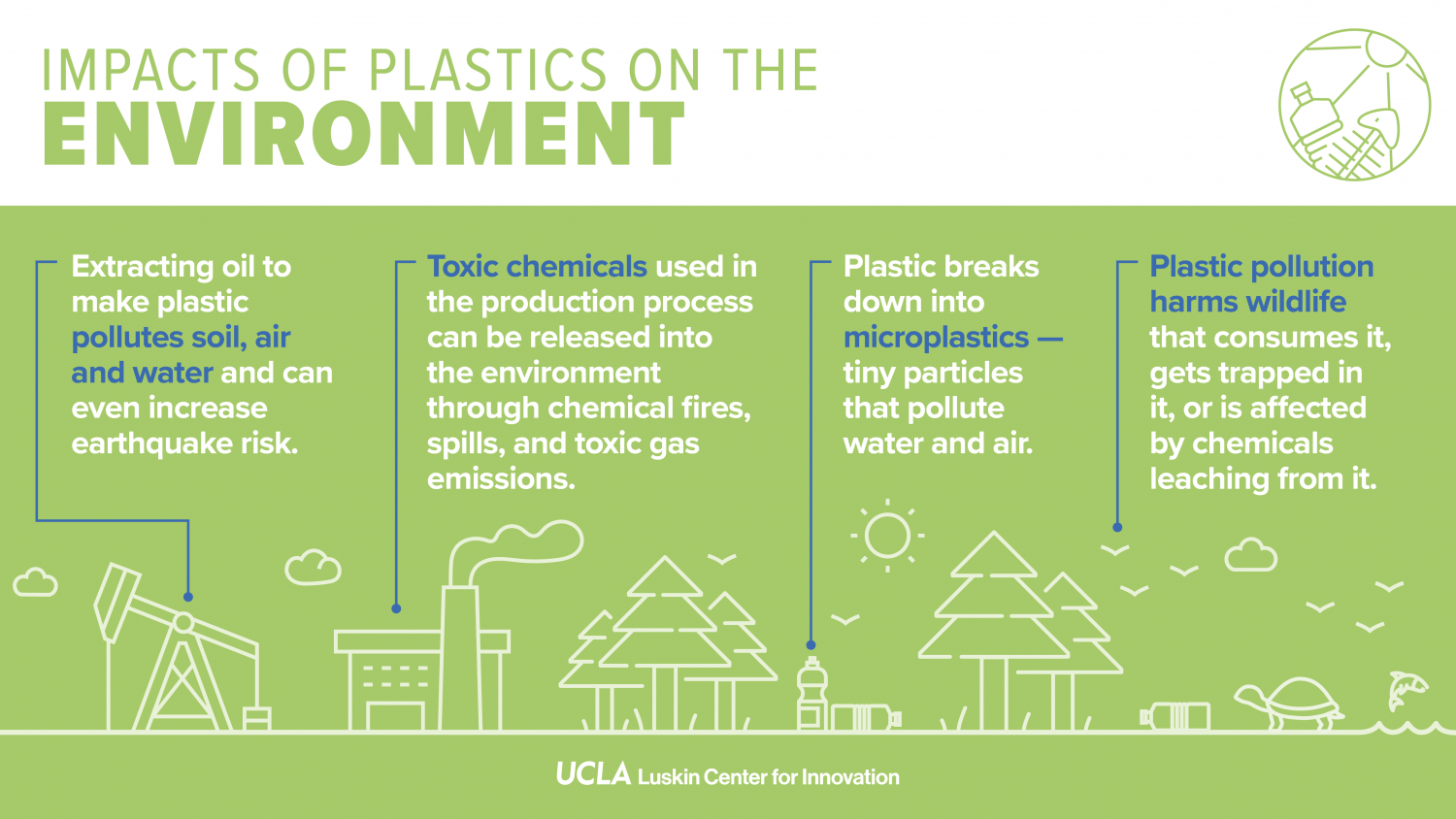 IMPACTS OF PLASTICS ON THE
ENVIRONMENT

Extracting oil to make plastic pollutes soil, air and water and can even increase earthquake risk.

Toxic chemicals used in the production process can be released into the environment through chemical fires, spills, and toxic gas emissions.

Plastic breaks down into microplastics — tiny particles that pollute water and air.

Plastic pollution harms wildlife that consumes it, gets trapped in it, or is affected by chemicals leaching from it.

UCLA Luskin Center for Innovation